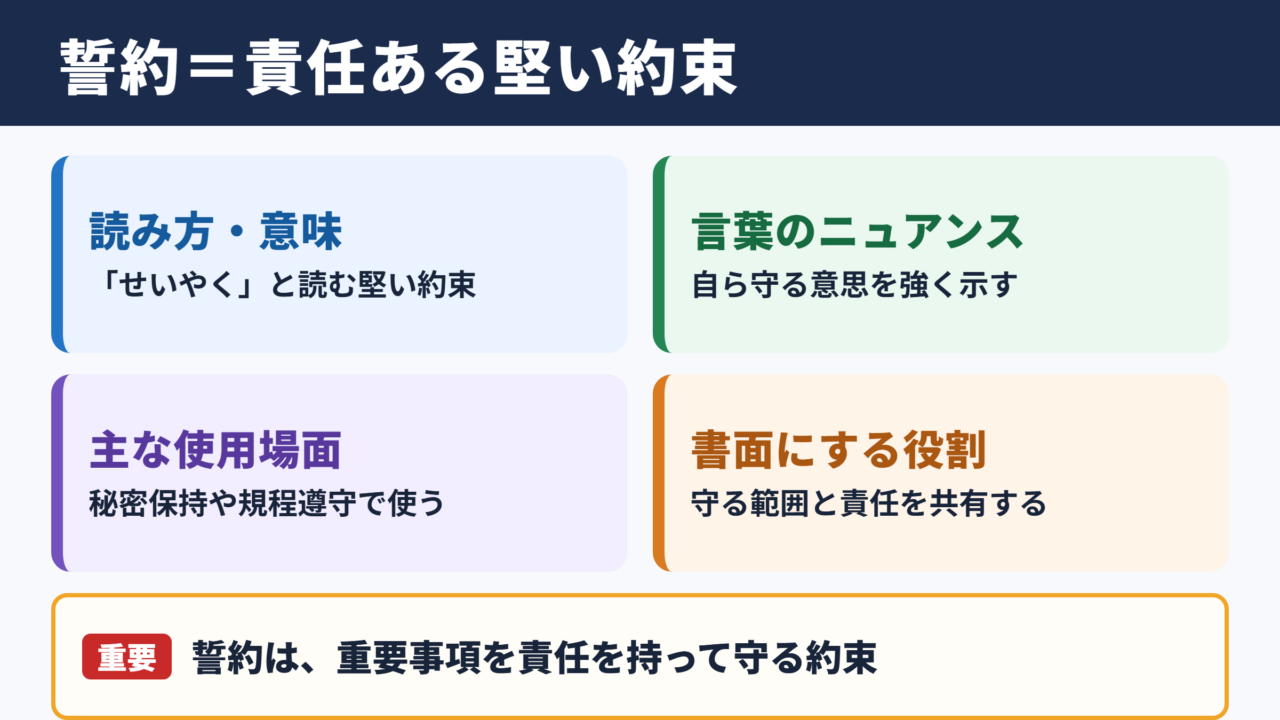 誓約＝責任ある堅い約束

読み方・意味
「せいやく」と読む堅い約束

言葉のニュアンス
自ら守る意思を強く示す

主な使用場面
秘密保持や規程遵守で使う

書面にする役割
守る範囲と責任を共有する

重要 誓約は、重要事項を責任を持って守る約束